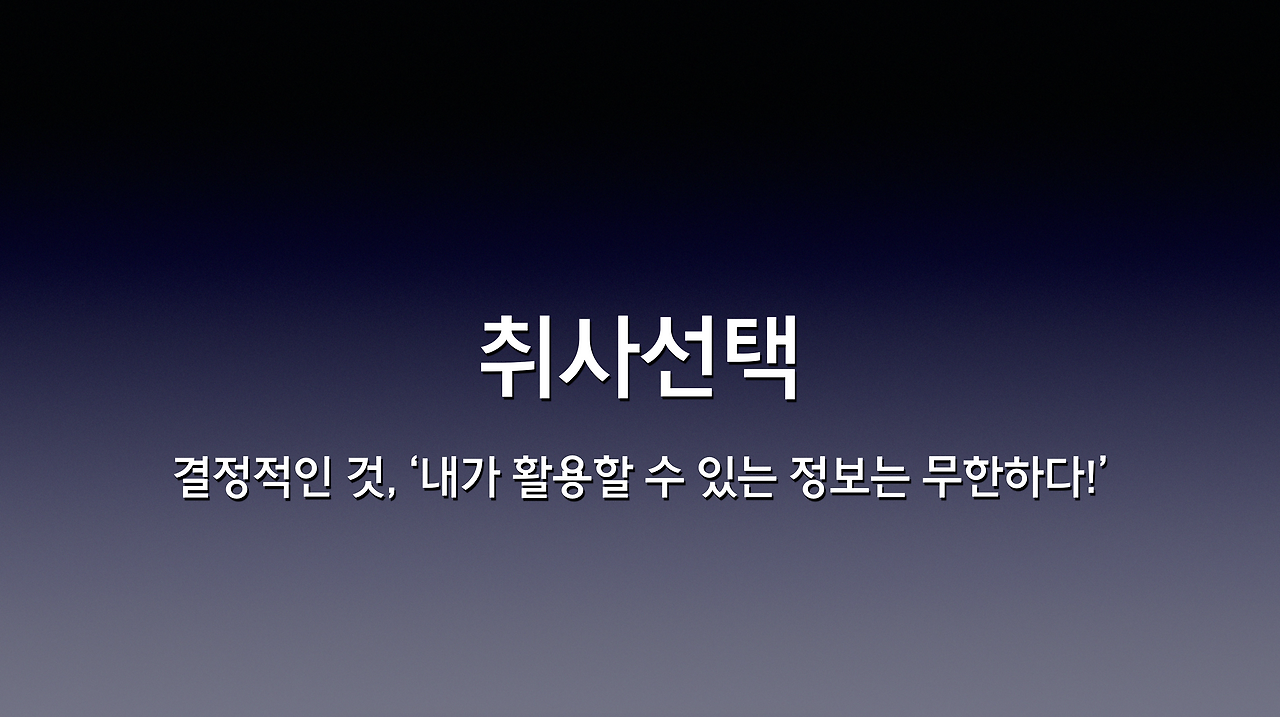 취사선택

결정적인 것, ‘내가 활용할 수 있는 정보는 무한하다!’